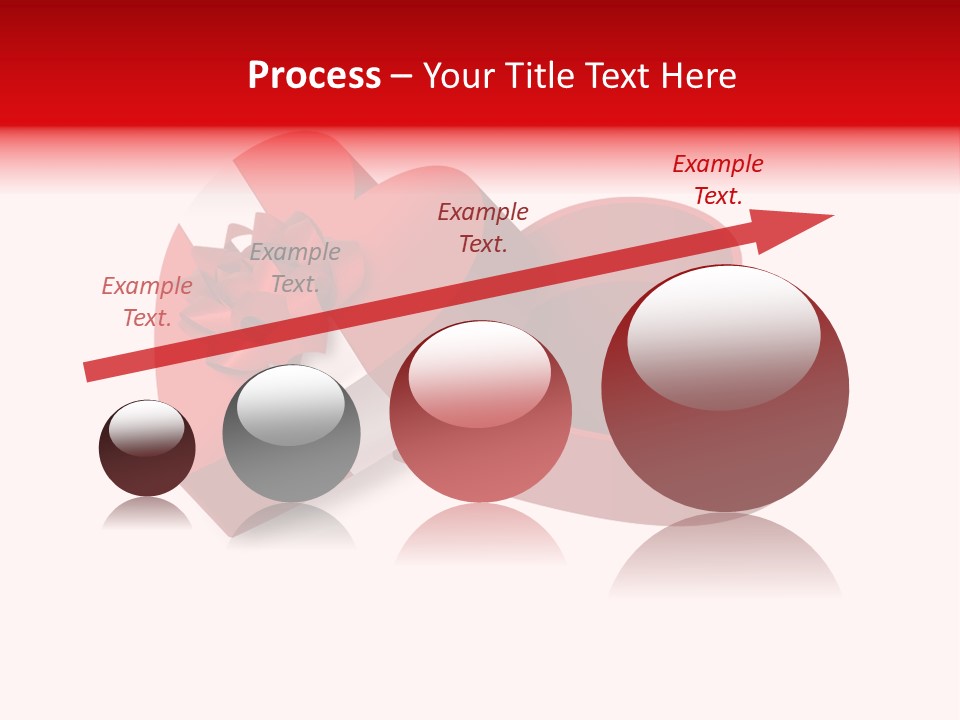 Process – Your Title Text Here

Example Text.

Example Text.

Example Text.

Example Text.